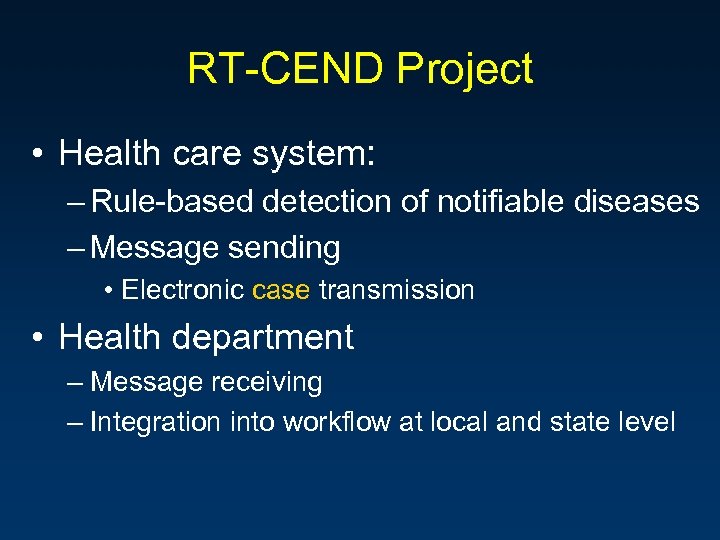 RT-CEND Project

• Health care system:
– Rule-based detection of notifiable diseases
– Message sending
• Electronic case transmission

• Health department
– Message receiving
– Integration into workflow at local and state level